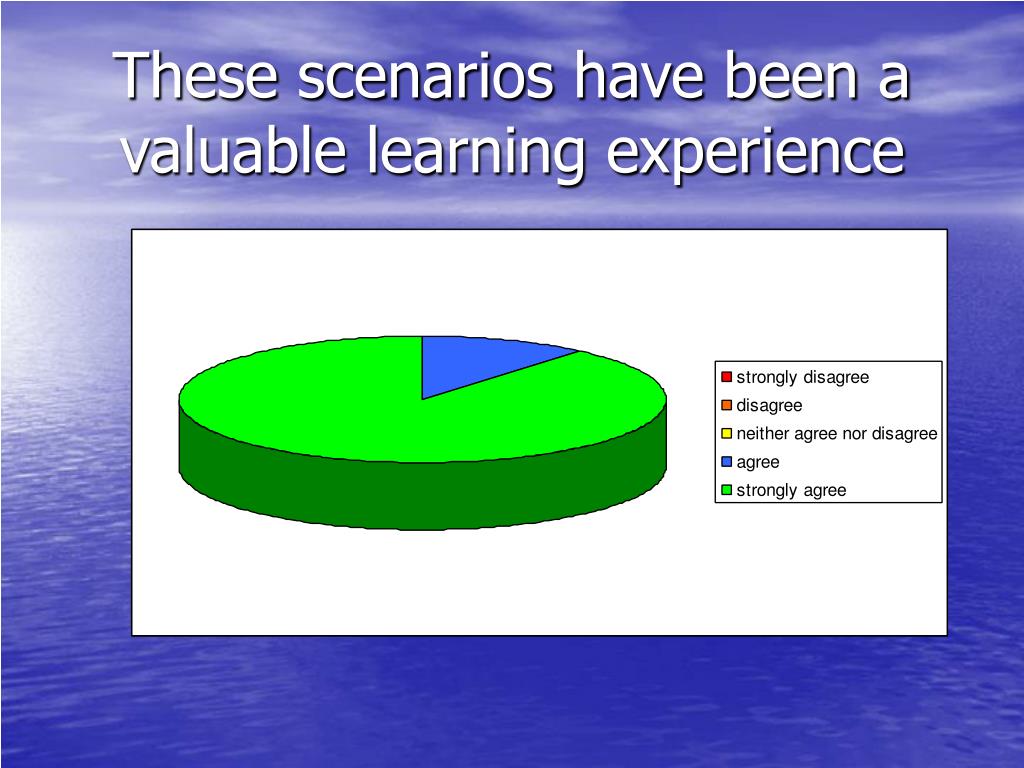 These scenarios have been a valuable learning experience

strongly disagree
disagree
neither agree nor disagree
agree
strongly agree